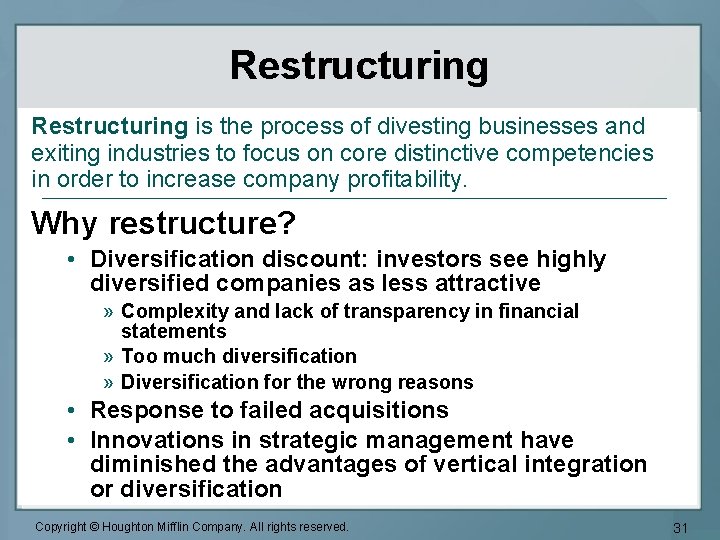 Restructuring

Restructuring is the process of divesting businesses and exiting industries to focus on core distinctive competencies in order to increase company profitability.

Why restructure?

• Diversification discount: investors see highly diversified companies as less attractive
» Complexity and lack of transparency in financial statements
» Too much diversification
» Diversification for the wrong reasons
• Response to failed acquisitions
• Innovations in strategic management have diminished the advantages of vertical integration or diversification

Copyright © Houghton Mifflin Company. All rights reserved.

31